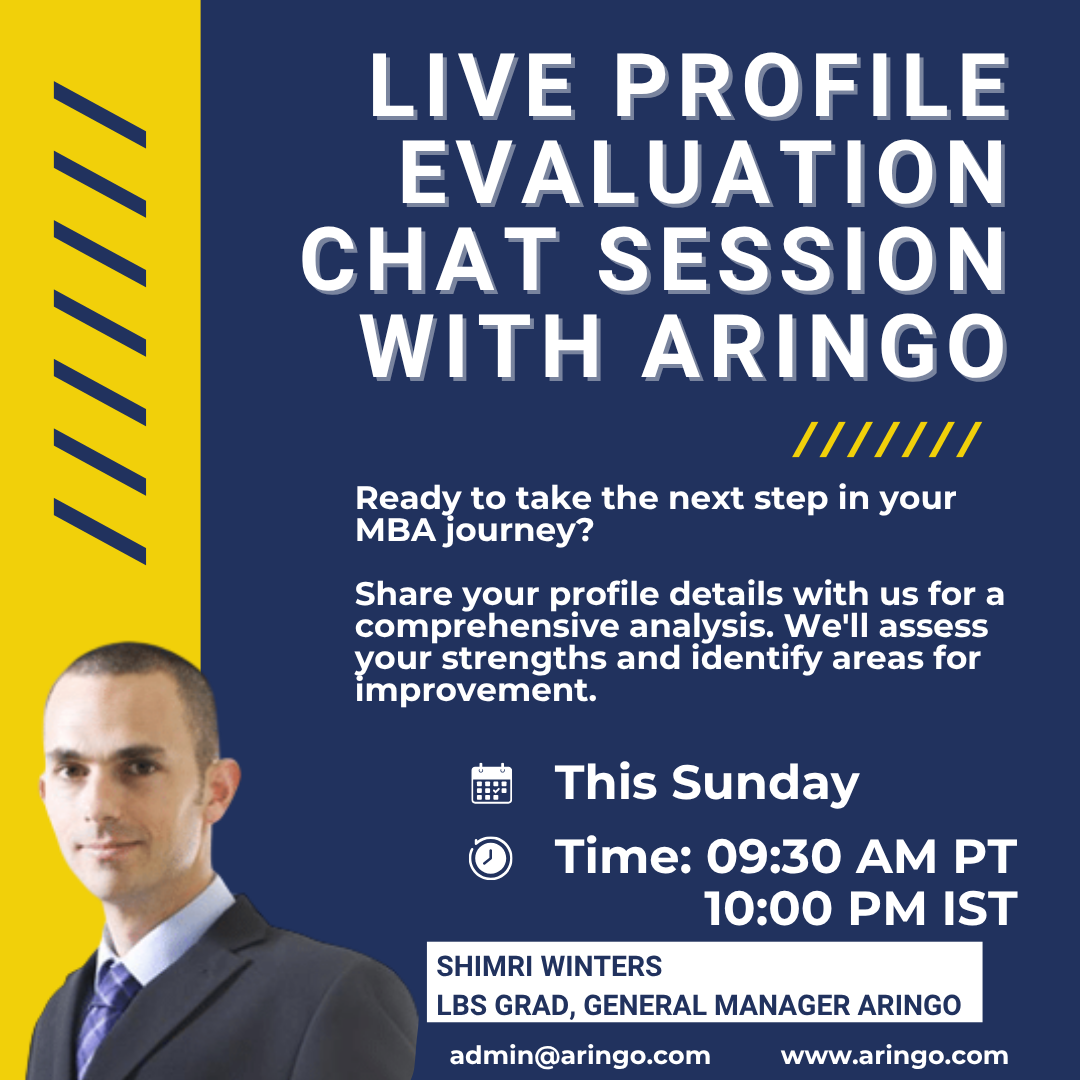 LIVE PROFILE EVALUATION CHAT SESSION WITH ARINGO

Ready to take the next step in your MBA journey?

Share your profile details with us for a comprehensive analysis. We'll assess your strengths and identify areas for improvement.

This Sunday

Time: 09:30 AM PT
10:00 PM IST

SHIMRI WINTERS
LBS GRAD, GENERAL MANAGER ARINGO

admin@aringo.com www.aringo.com